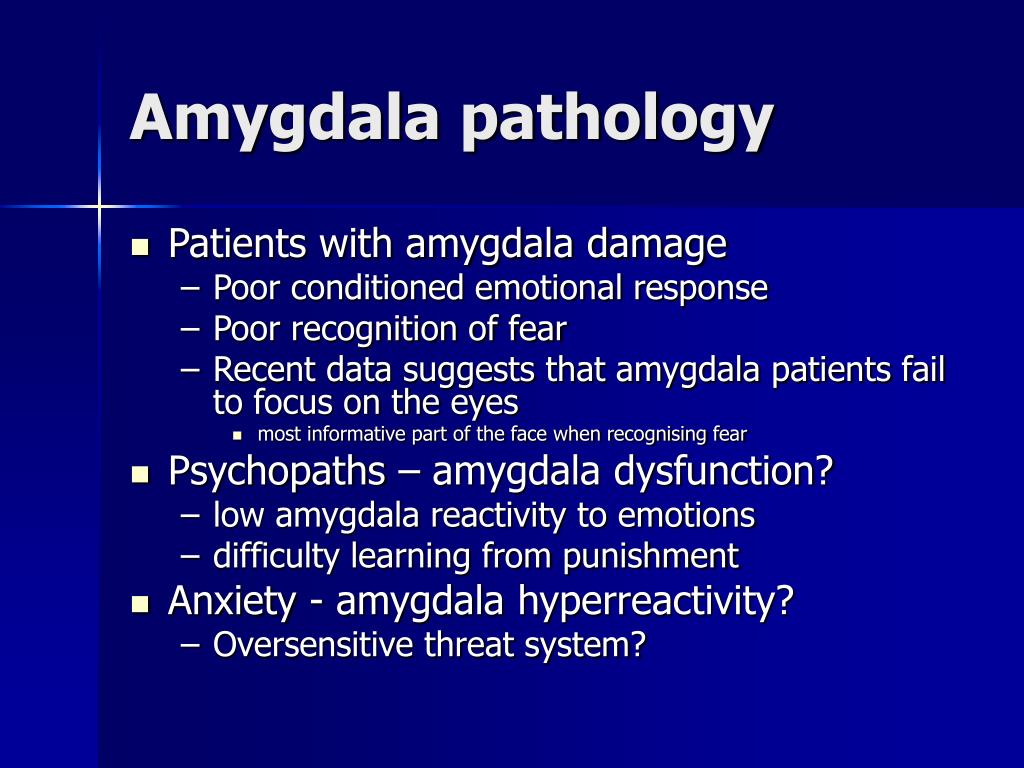 Amygdala pathology

- Patients with amygdala damage
  – Poor conditioned emotional response
  – Poor recognition of fear
  – Recent data suggests that amygdala patients fail to focus on the eyes
    - most informative part of the face when recognising fear
- Psychopaths – amygdala dysfunction?
  – low amygdala reactivity to emotions
  – difficulty learning from punishment
- Anxiety - amygdala hyperreactivity?
  – Oversensitive threat system?